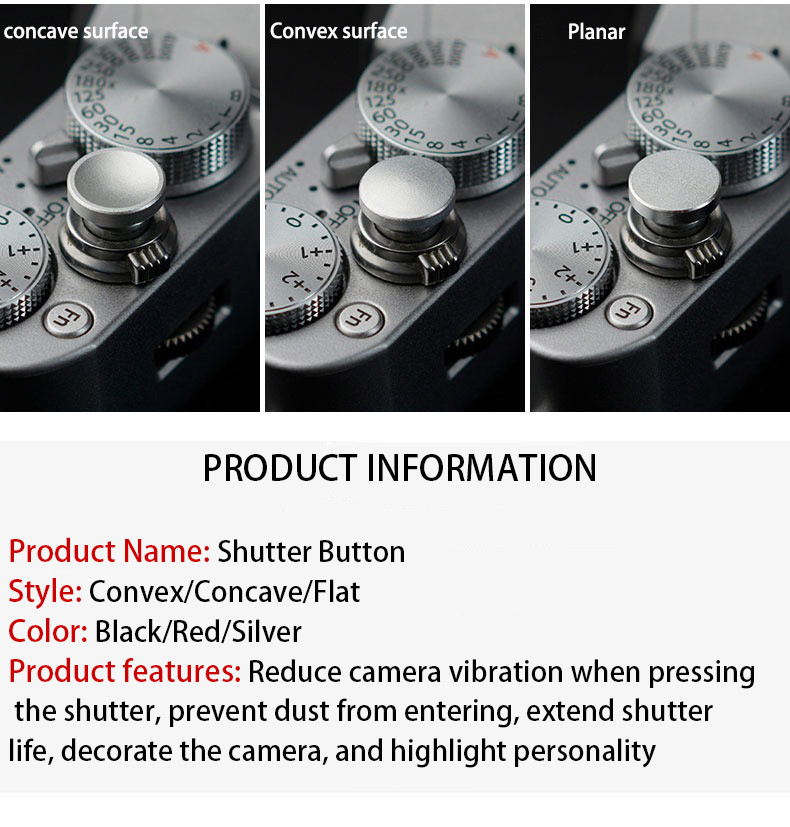 concave surface

Convex surface

Planar

PRODUCT INFORMATION

Product Name: Shutter Button
Style: Convex/Concave/Flat
Color: Black/Red/Silver
Product features: Reduce camera vibration when pressing the shutter, prevent dust from entering, extend shutter life, decorate the camera, and highlight personality